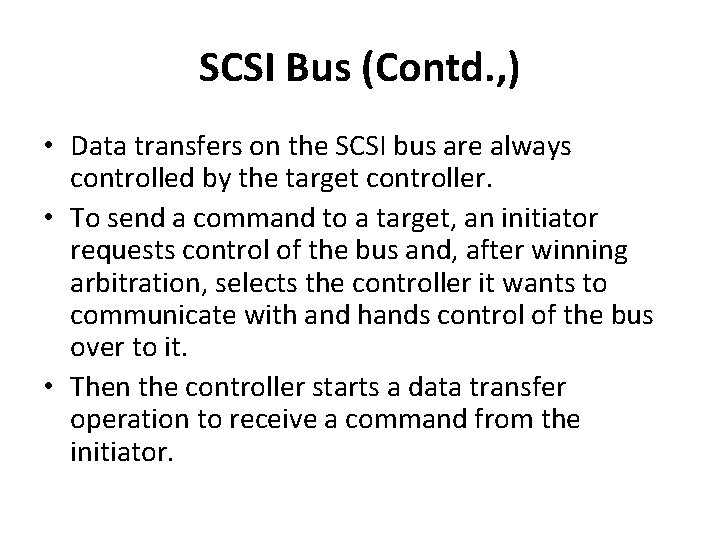 SCSI Bus (Contd.,)

• Data transfers on the SCSI bus are always controlled by the target controller.

• To send a command to a target, an initiator requests control of the bus and, after winning arbitration, selects the controller it wants to communicate with and hands control of the bus over to it.

• Then the controller starts a data transfer operation to receive a command from the initiator.